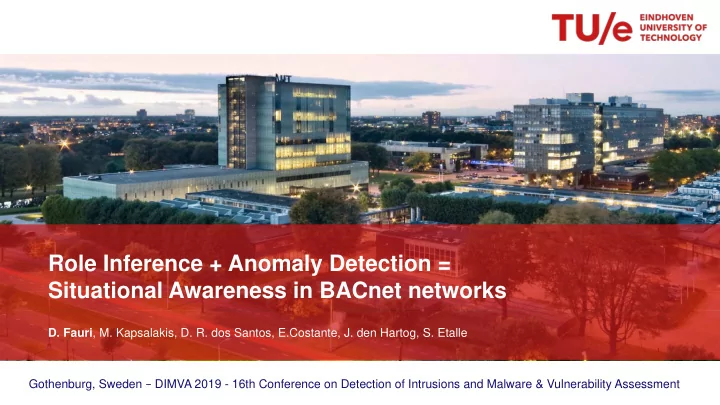 TU/e EINDHOVEN UNIVERSITY OF TECHNOLOGY

Role Inference + Anomaly Detection = Situational Awareness in BACnet networks

D. Fauri, M. Kapsalakis, D. R. dos Santos, E.Costante, J. den Hartog, S. Etalle

Gothenburg, Sweden – DIMVA 2019 - 16th Conference on Detection of Intrusions and Malware & Vulnerability Assessment